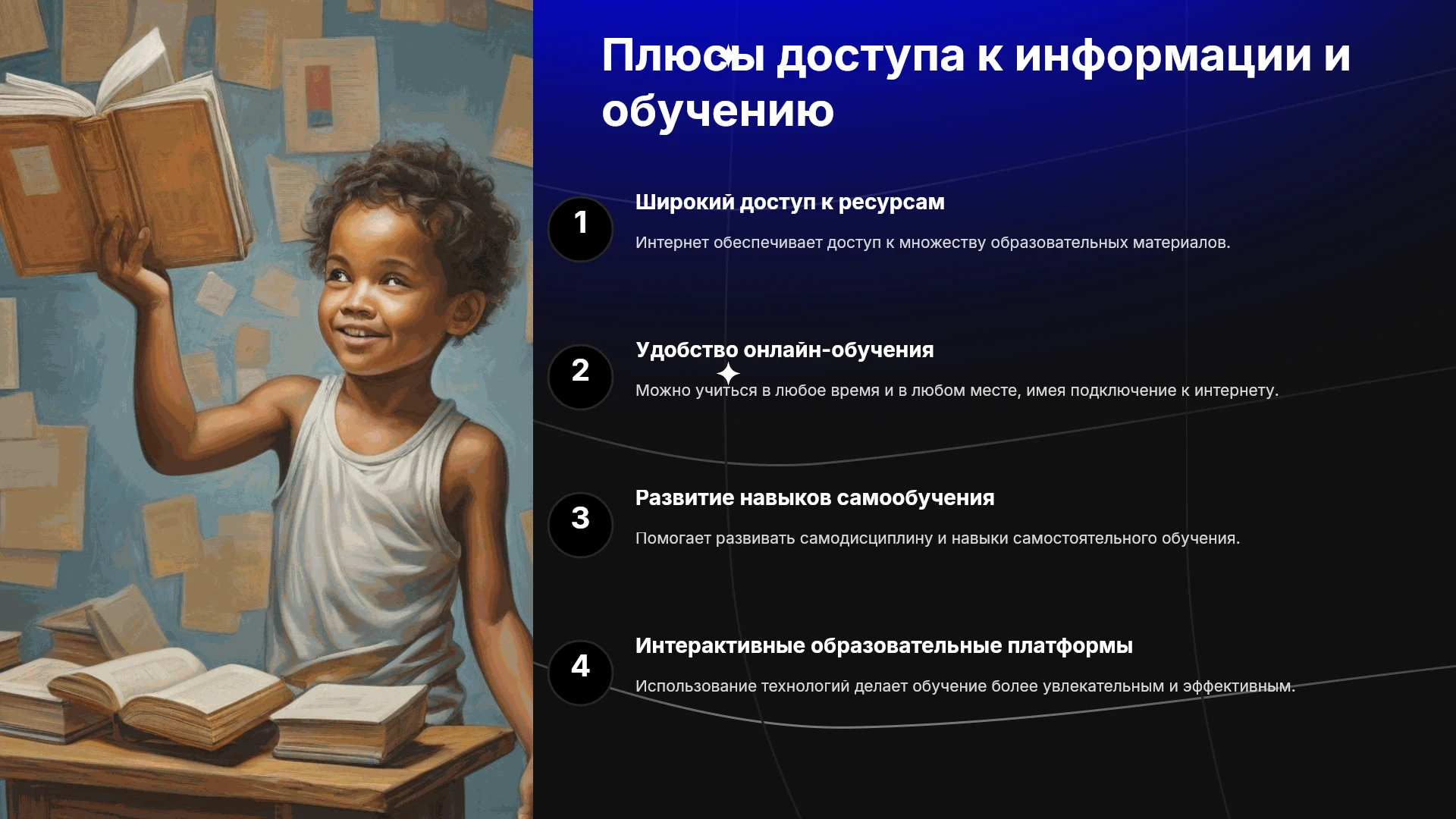 Плюсы доступа к информации и обучению

1

Широкий доступ к ресурсам

Интернет обеспечивает доступ к множеству образовательных материалов.

2

Удобство онлайн-обучения

Можно учиться в любое время и в любом месте, имея подключение к интернету.

3

Развитие навыков самообучения

Помогает развивать самодисциплину и навыки самостоятельного обучения.

4

Интерактивные образовательные платформы

Использование технологий делает обучение более увлекательным и эффективным.